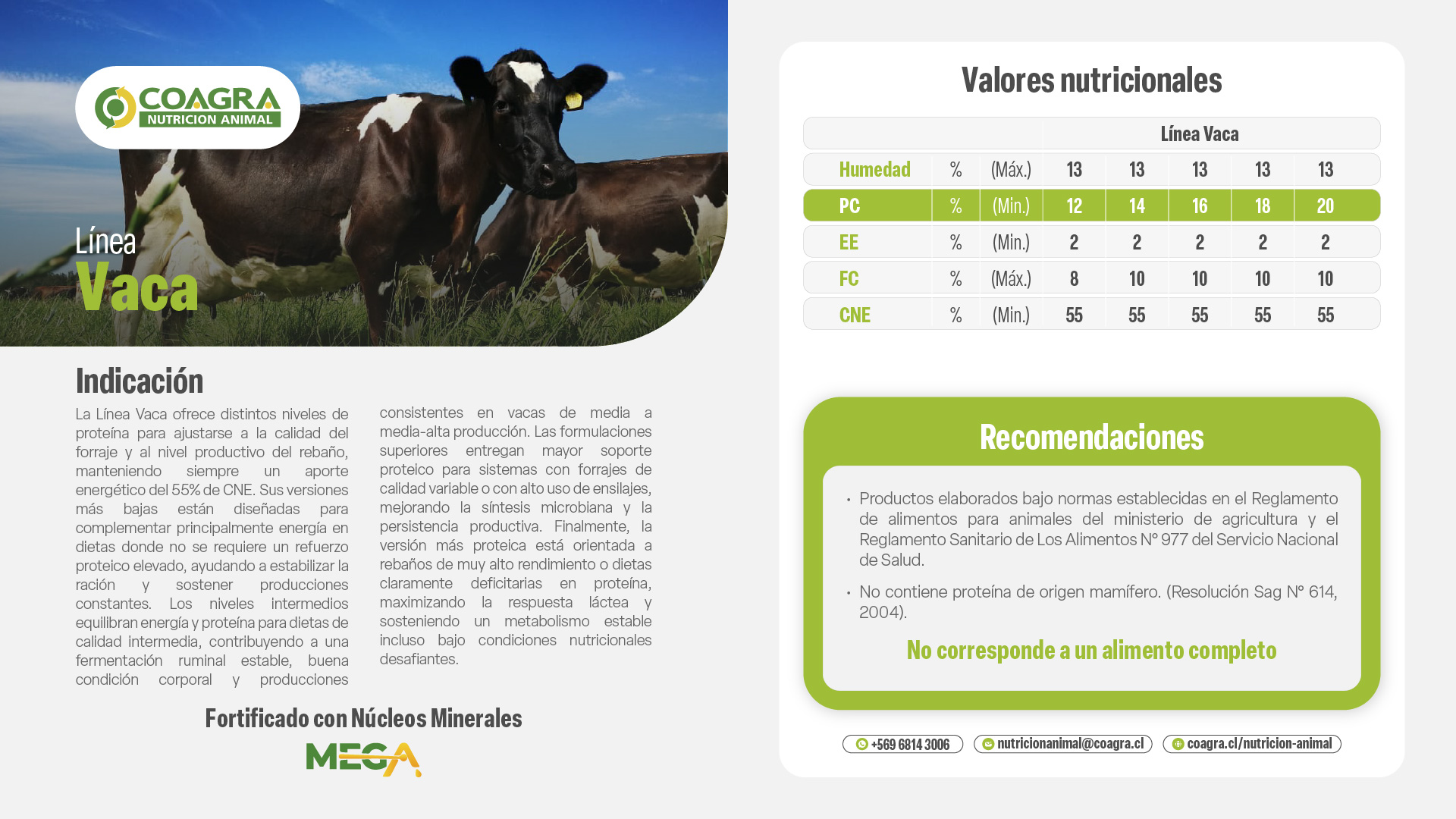 COAGRA
NUTRICION ANIMAL

Línea
Vaca

Indicación

La Línea Vaca ofrece distintos niveles de proteína para ajustarse a la calidad del forraje y al nivel productivo del rebaño, manteniendo siempre un aporte energético del 55% de CNE. Sus versiones más bajas están diseñadas para complementar principalmente energía en dietas donde no se requiere un refuerzo proteico elevado, ayudando a estabilizar la ración y sostener producciones constantes. Los niveles intermedios equilibran energía y proteína para dietas de calidad intermedia, contribuyendo a una fermentación ruminal estable, buena condición corporal y producciones consistentes en vacas de media a media-alta producción. Las formulaciones superiores entregan mayor soporte proteico para sistemas con forrajes de calidad variable o con alto uso de ensilajes, mejorando la síntesis microbiana y la persistencia productiva. Finalmente, la versión más proteica está orientada a rebaños de muy alto rendimiento o dietas claramente deficitarias en proteína, maximizando la respuesta láctea y sosteniendo un metabolismo estable incluso bajo condiciones nutricionales desafiantes.

Fortificado con Núcleos Minerales
MEGA

Valores nutricionales

| | | | Línea Vaca | | | | |
|---|---|---|---|---|---|---|---|
| Humedad | % | (Máx.) | 13 | 13 | 13 | 13 | 13 |
| PC | % | (Min.) | 12 | 14 | 16 | 18 | 20 |
| EE | % | (Min.) | 2 | 2 | 2 | 2 | 2 |
| FC | % | (Máx.) | 8 | 10 | 10 | 10 | 10 |
| CNE | % | (Min.) | 55 | 55 | 55 | 55 | 55 |

Recomendaciones

• Productos elaborados bajo normas establecidas en el Reglamento de alimentos para animales del ministerio de agricultura y el Reglamento Sanitario de Los Alimentos N° 977 del Servicio Nacional de Salud.
• No contiene proteína de origen mamífero. (Resolución Sag N° 614, 2004).

No corresponde a un alimento completo

+569 6814 3006 nutricionanimal@coagra.cl coagra.cl/nutricion-animal